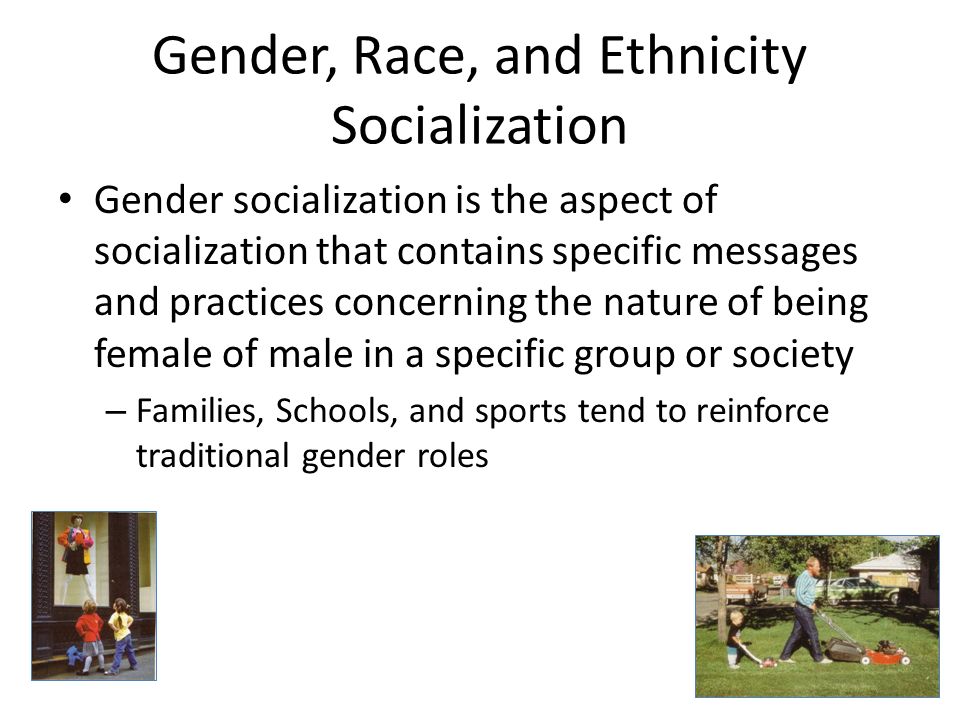 Gender, Race, and Ethnicity Socialization

• Gender socialization is the aspect of socialization that contains specific messages and practices concerning the nature of being female of male in a specific group or society

– Families, Schools, and sports tend to reinforce traditional gender roles